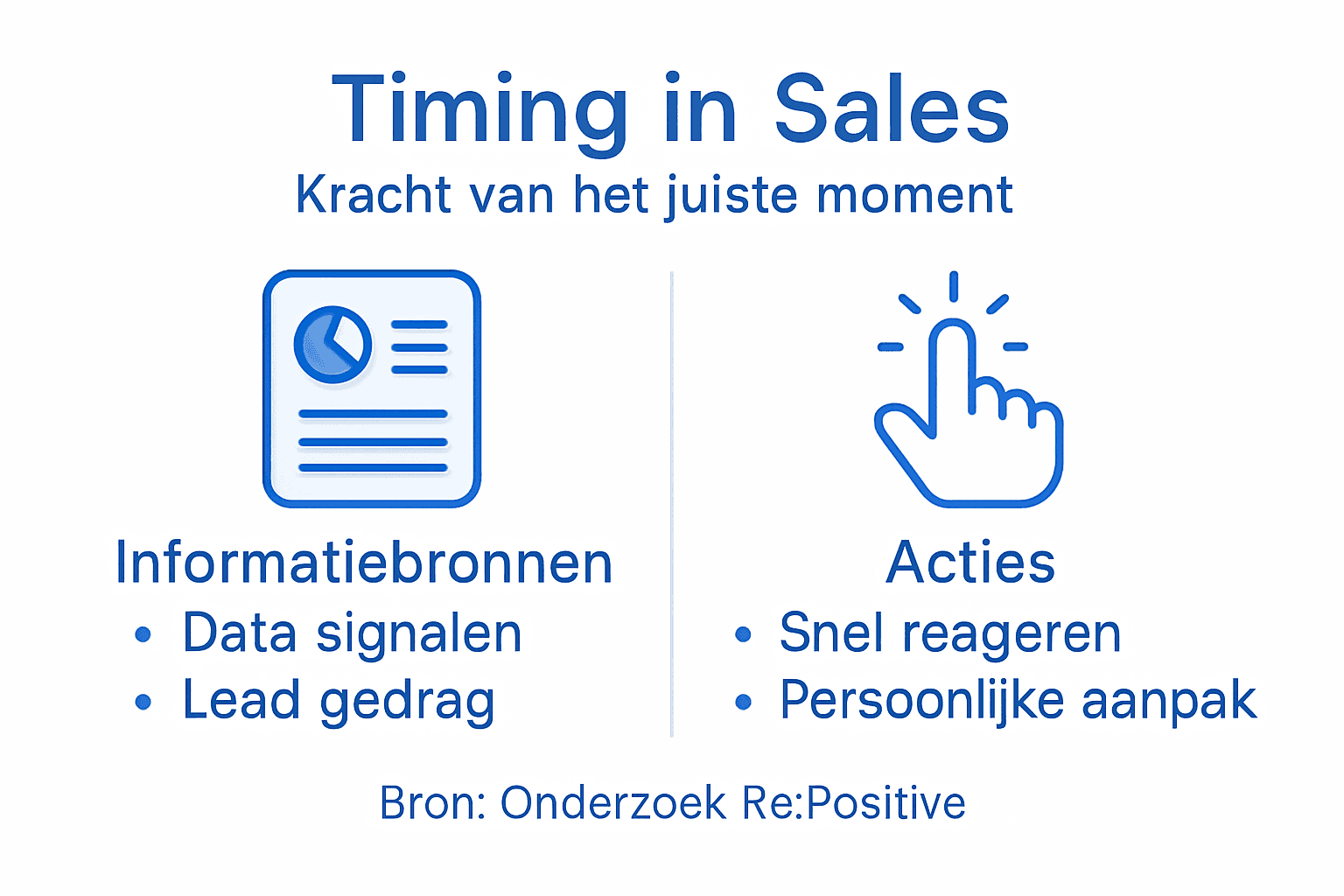 Timing in Sales
Kracht van het juiste moment

Informatiebronnen
• Data signalen
• Lead gedrag

Acties
• Snel reageren
• Persoonlijke aanpak

Bron: Onderzoek Re:Positive